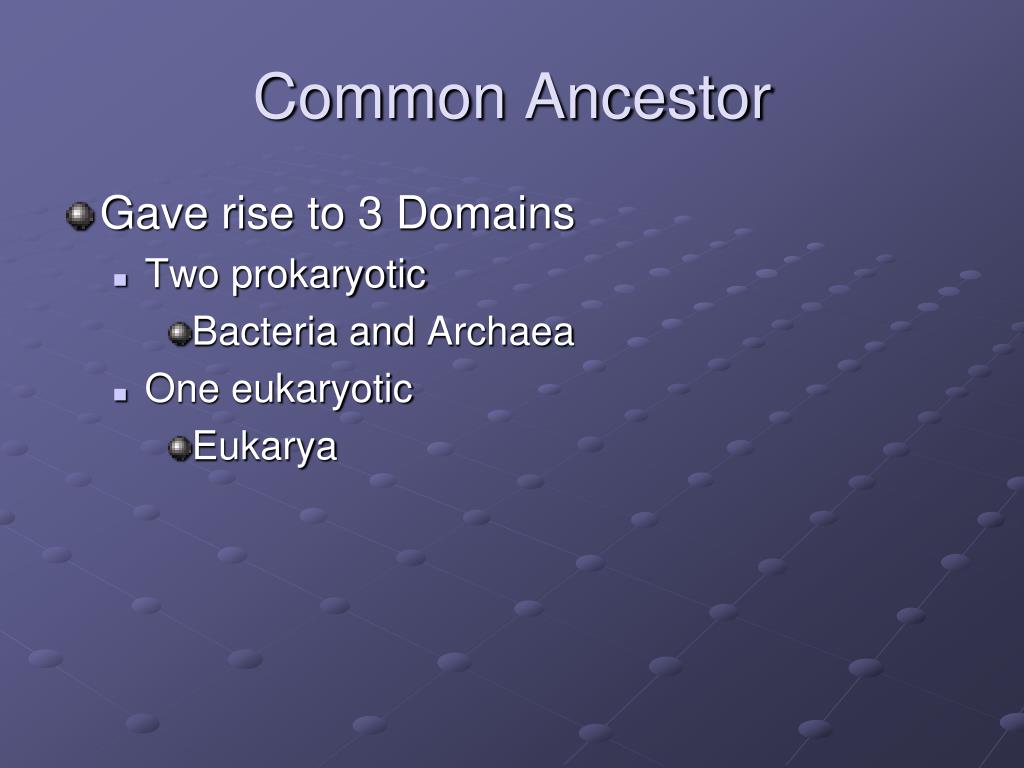 Common Ancestor

Gave rise to 3 Domains

Two prokaryotic

Bacteria and Archaea

One eukaryotic

Eukarya